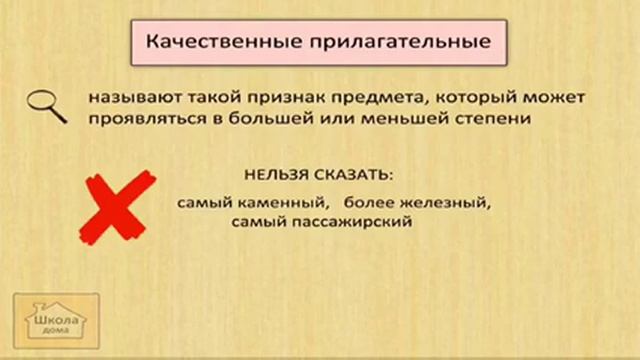 Качественные прилагательные

называют такой признак предмета, который может проявляться в большей или меньшей степени

НЕЛЬЗЯ СКАЗАТЬ:

самый каменный, более железный, самый пассажирский

Школа дома